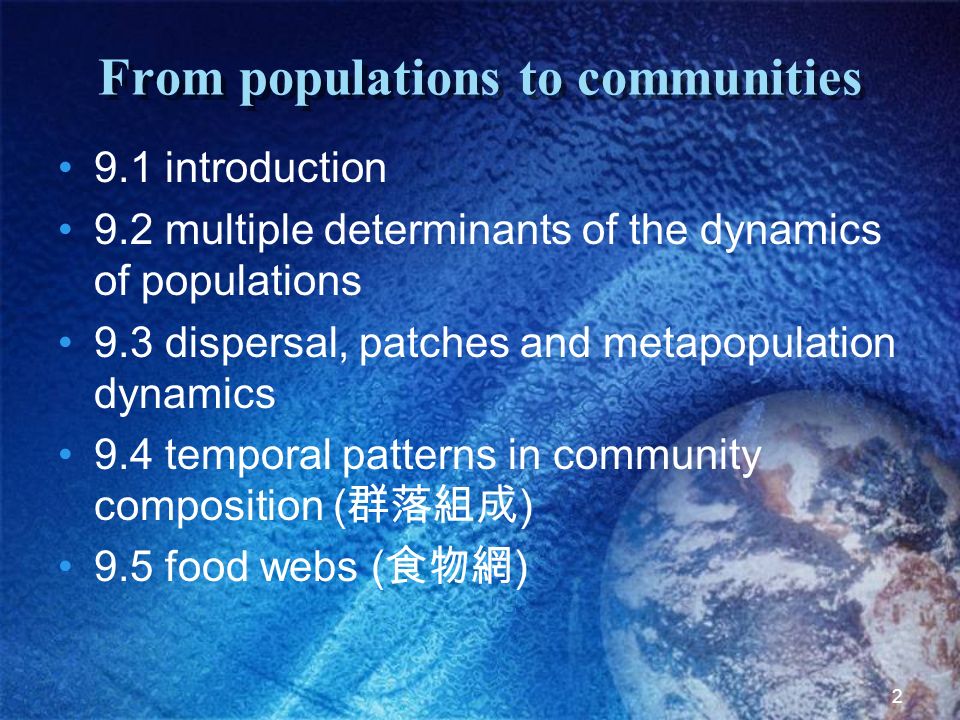 From populations to communities

• 9.1 introduction
• 9.2 multiple determinants of the dynamics of populations
• 9.3 dispersal, patches and metapopulation dynamics
• 9.4 temporal patterns in community composition (群落組成)
• 9.5 food webs (食物網)

2